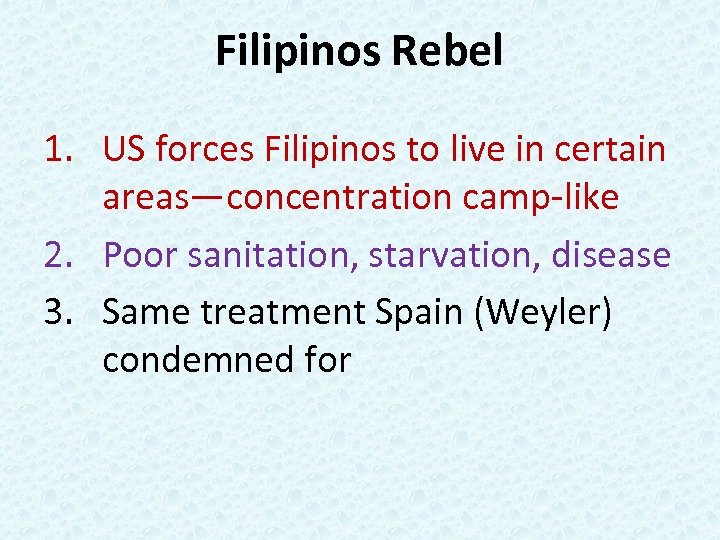 Filipinos Rebel

1. US forces Filipinos to live in certain areas—concentration camp-like
2. Poor sanitation, starvation, disease
3. Same treatment Spain (Weyler) condemned for